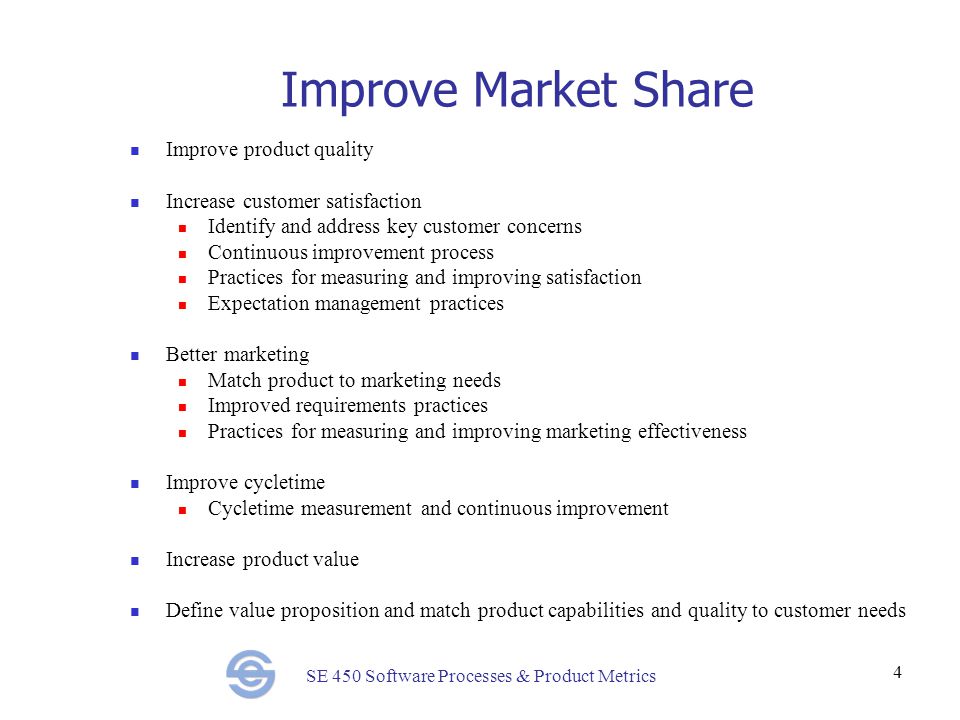 Improve Market Share

- Improve product quality

- Increase customer satisfaction
  - Identify and address key customer concerns
  - Continuous improvement process
  - Practices for measuring and improving satisfaction
  - Expectation management practices

- Better marketing
  - Match product to marketing needs
  - Improved requirements practices
  - Practices for measuring and improving marketing effectiveness

- Improve cycletime
  - Cycletime measurement and continuous improvement

- Increase product value

- Define value proposition and match product capabilities and quality to customer needs

SE 450 Software Processes & Product Metrics

4